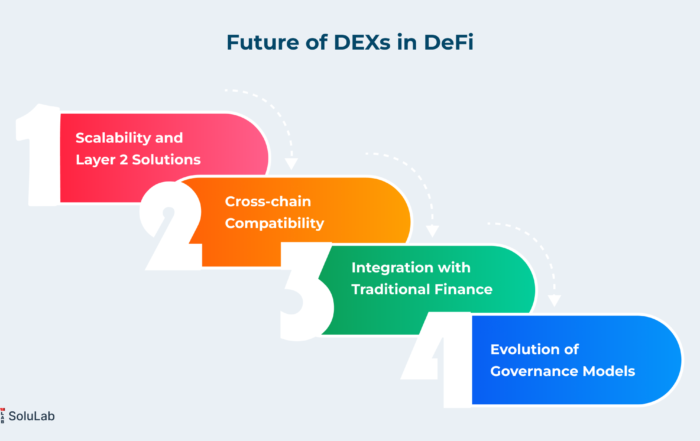 Future of DEXs in DeFi

1
Scalability and Layer 2 Solutions

2
Cross-chain Compatibility

3
Integration with Traditional Finance

4
Evolution of Governance Models

SoluLab